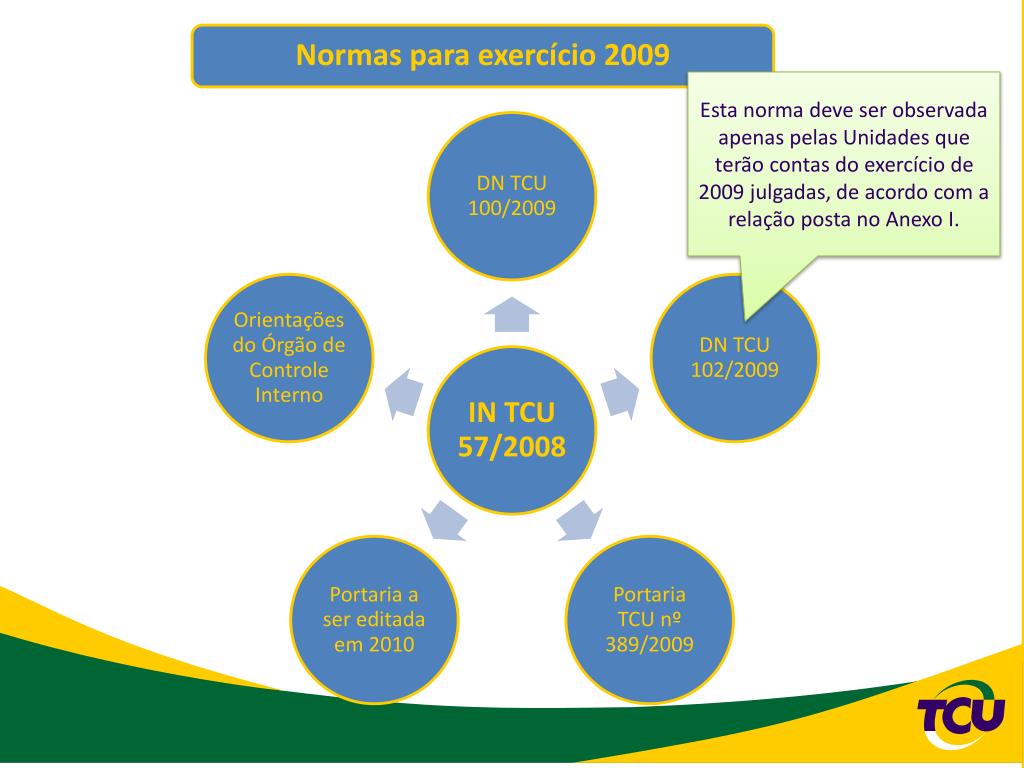 Normas para exercício 2009

Esta norma deve ser observada apenas pelas Unidades que terão contas do exercício de 2009 julgadas, de acordo com a relação posta no Anexo I.

DN TCU 100/2009

Orientações do Órgão de Controle Interno

IN TCU 57/2008

DN TCU 102/2009

Portaria a ser editada em 2010

Portaria TCU nº 389/2009

TCU